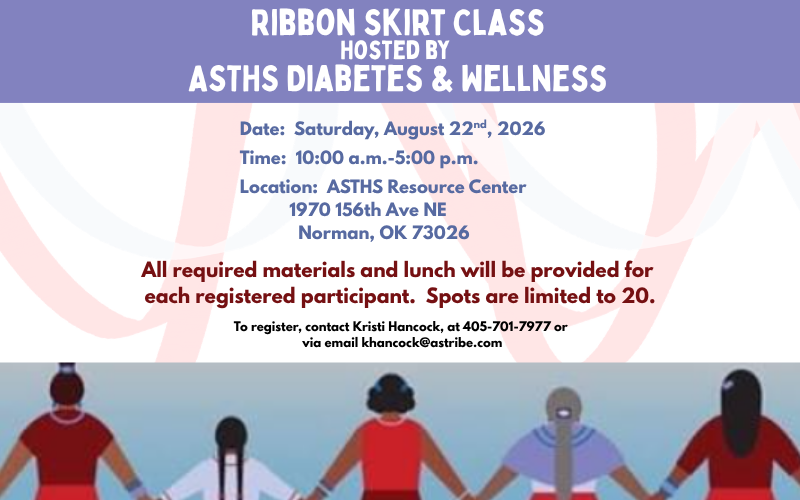 RIBBON SKIRT CLASS
HOSTED BY
ASTHS DIABETES & WELLNESS

Date: Saturday, August 22$^{nd}$, 2026

Time: 10:00 a.m.-5:00 p.m.

Location: ASTHS Resource Center
1970 156th Ave NE
Norman, OK 73026

All required materials and lunch will be provided for each registered participant. Spots are limited to 20.

To register, contact Kristi Hancock, at 405-701-7977 or via email khancock@astribe.com